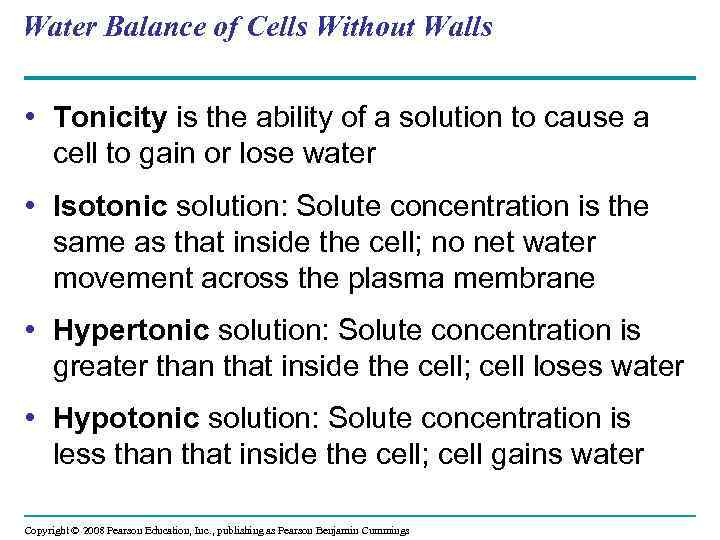 Water Balance of Cells Without Walls

• Tonicity is the ability of a solution to cause a cell to gain or lose water

• Isotonic solution: Solute concentration is the same as that inside the cell; no net water movement across the plasma membrane

• Hypertonic solution: Solute concentration is greater than that inside the cell; cell loses water

• Hypotonic solution: Solute concentration is less than that inside the cell; cell gains water

Copyright © 2008 Pearson Education, Inc., publishing as Pearson Benjamin Cummings